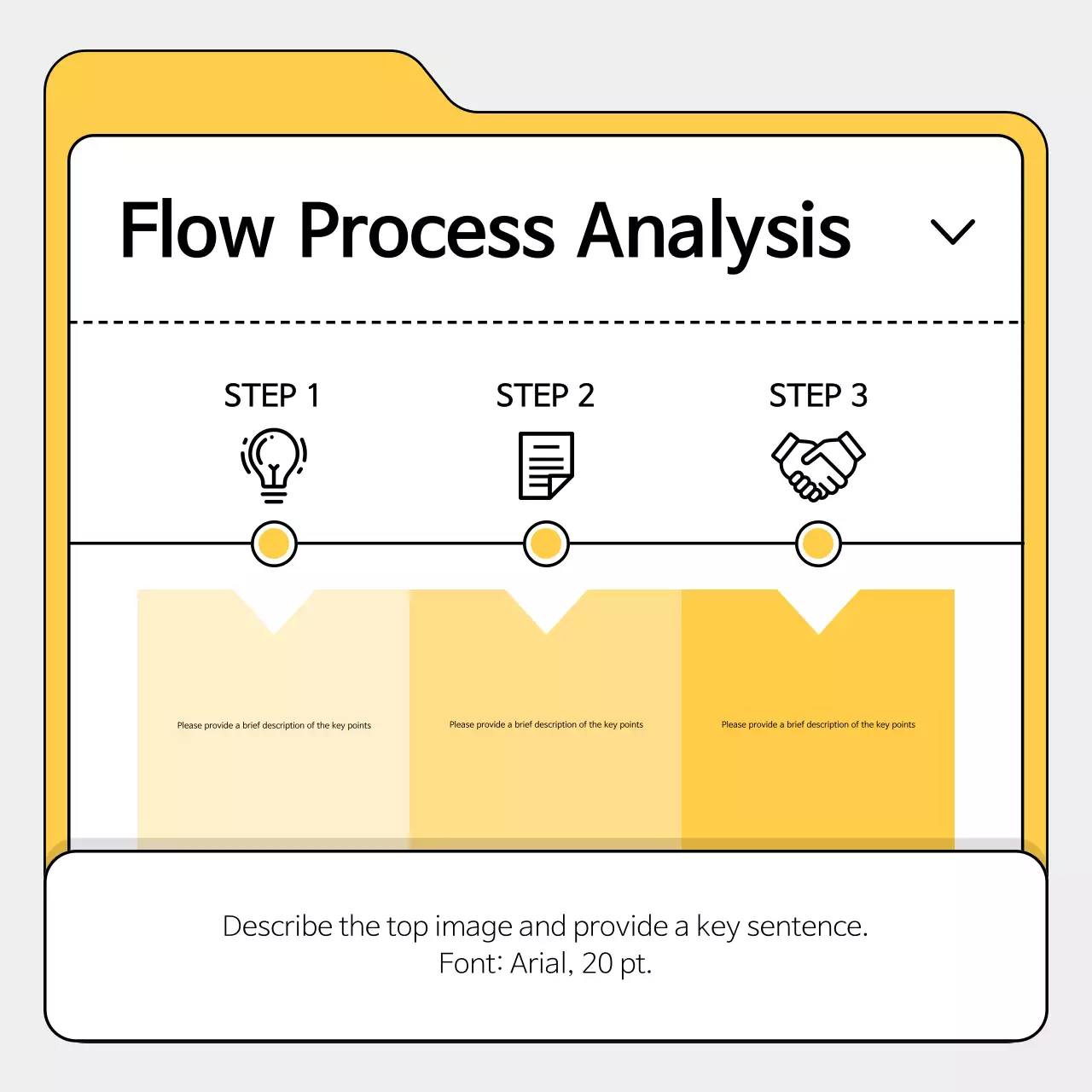 Flow Process Analysis

STEP 1

STEP 2

STEP 3

Please provide a brief description of the key points

Please provide a brief description of the key points

Please provide a brief description of the key points

Describe the top image and provide a key sentence.
Font: Arial, 20 pt.